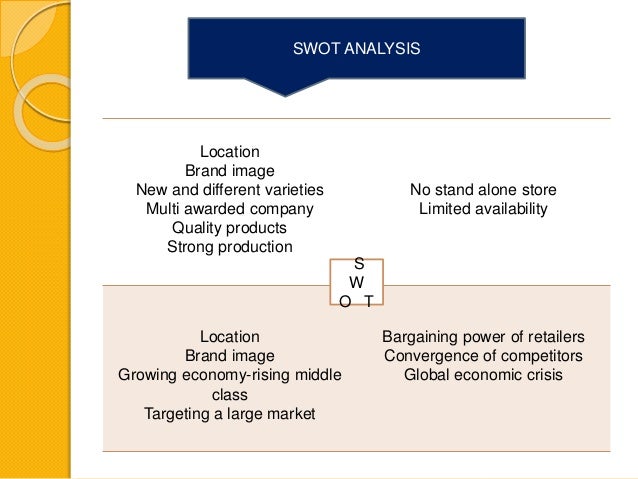 SWOT ANALYSIS

Location
Brand image
New and different varieties
Multi awarded company
Quality products
Strong production

No stand alone store
Limited availability

S
W
O T

Location
Brand image
Growing economy-rising middle class
Targeting a large market

Bargaining power of retailers
Convergence of competitors
Global economic crisis